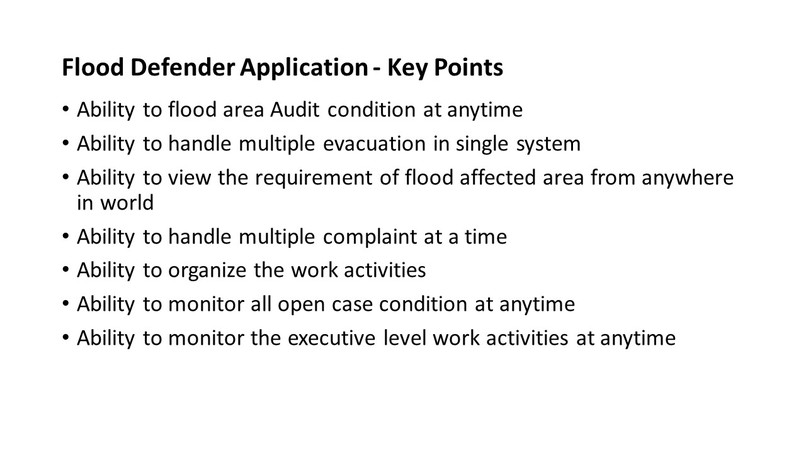 Flood Defender Application - Key Points

• Ability to flood area Audit condition at anytime
• Ability to handle multiple evacuation in single system
• Ability to view the requirement of flood affected area from anywhere in world
• Ability to handle multiple complaint at a time
• Ability to organize the work activities
• Ability to monitor all open case condition at anytime
• Ability to monitor the executive level work activities at anytime